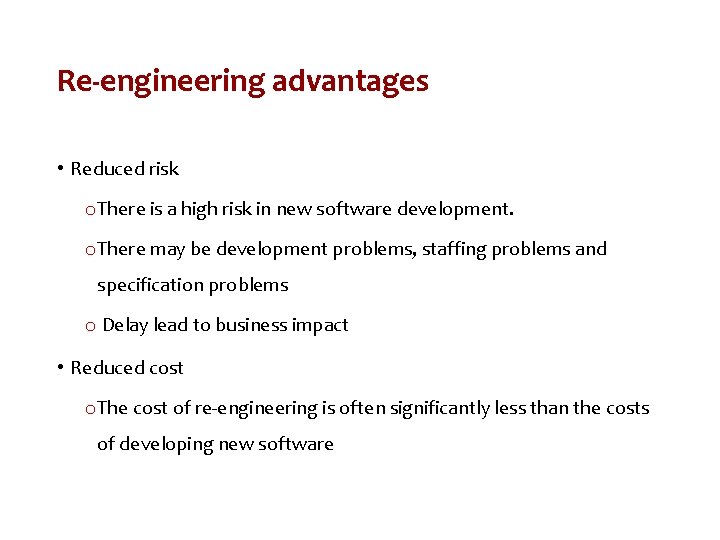 Re-engineering advantages

• Reduced risk

o There is a high risk in new software development.

o There may be development problems, staffing problems and specification problems

o Delay lead to business impact

• Reduced cost

o The cost of re-engineering is often significantly less than the costs of developing new software